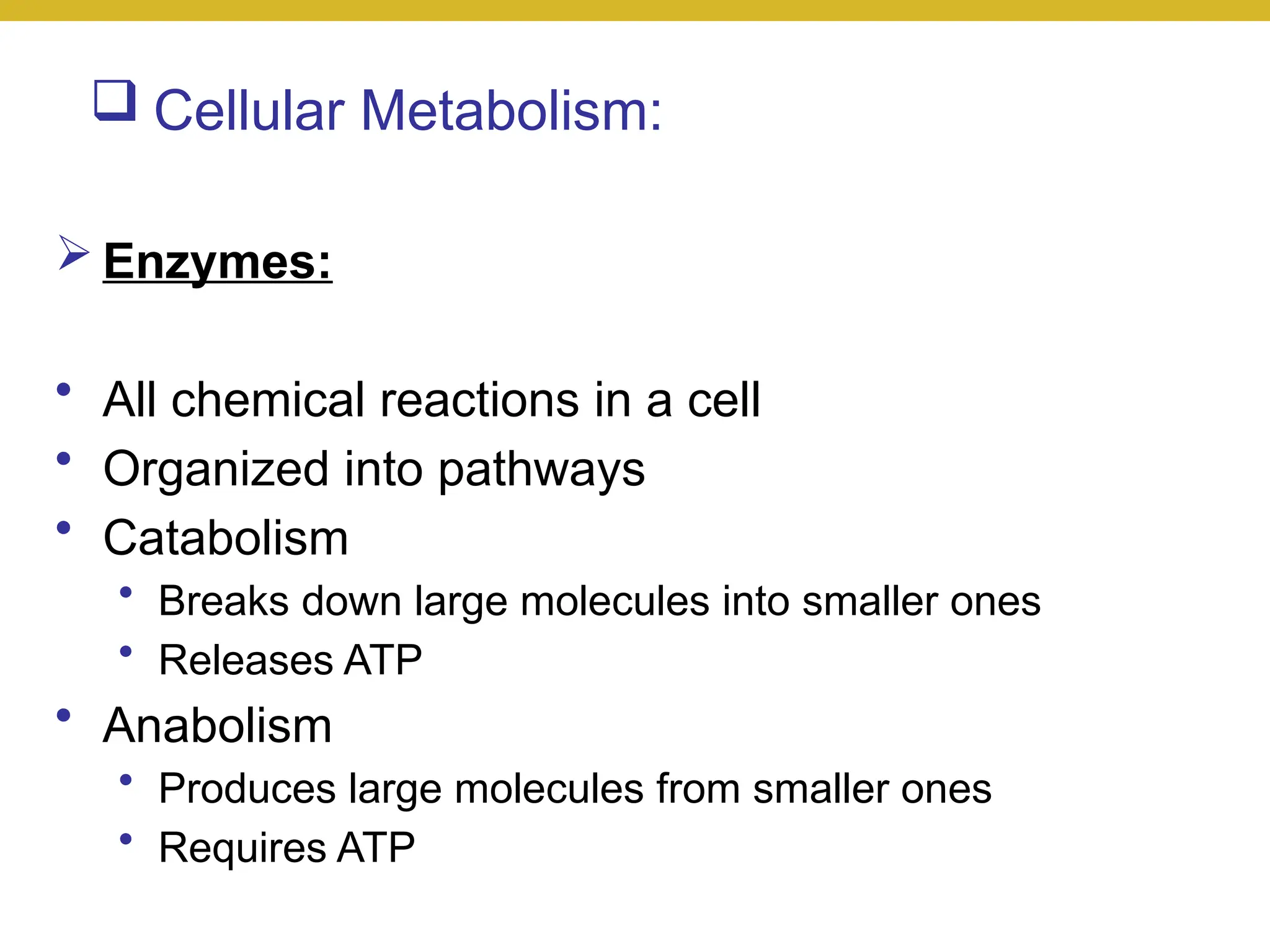 ❑ Cellular Metabolism:

➢ Enzymes:

• All chemical reactions in a cell
• Organized into pathways
• Catabolism
  • Breaks down large molecules into smaller ones
  • Releases ATP
• Anabolism
  • Produces large molecules from smaller ones
  • Requires ATP